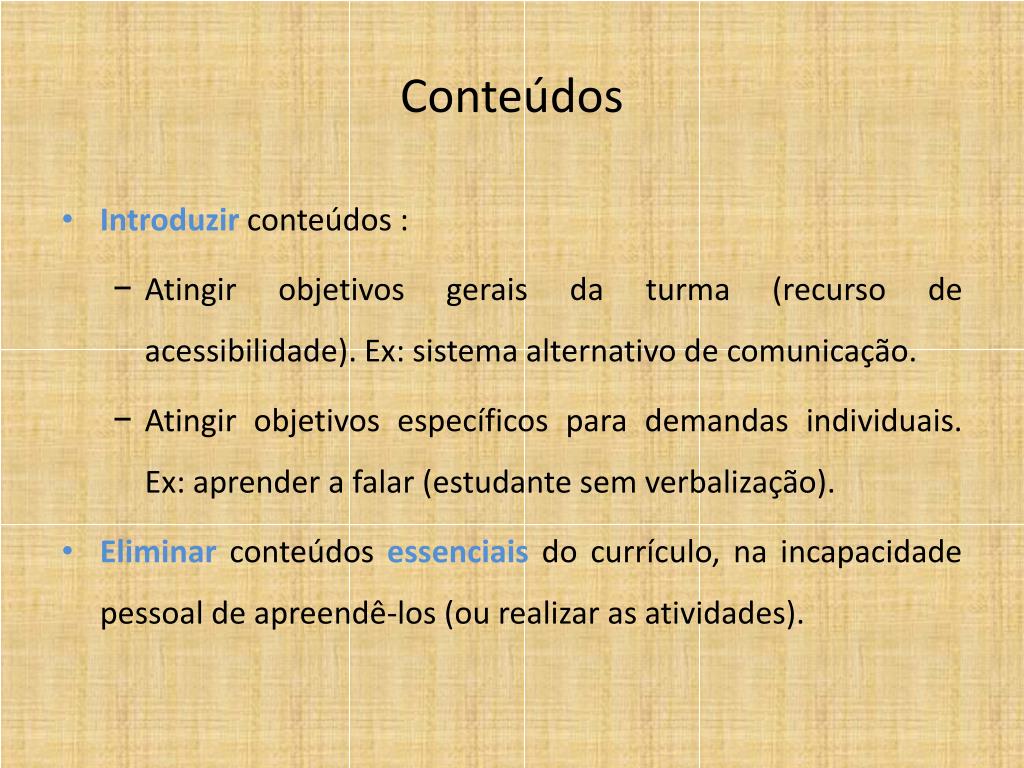 Conteúdos

• Introduzir conteúdos :

– Atingir objetivos gerais da turma (recurso de acessibilidade). Ex: sistema alternativo de comunicação.

– Atingir objetivos específicos para demandas individuais. Ex: aprender a falar (estudante sem verbalização).

• Eliminar conteúdos essenciais do currículo, na incapacidade pessoal de apreendê-los (ou realizar as atividades).